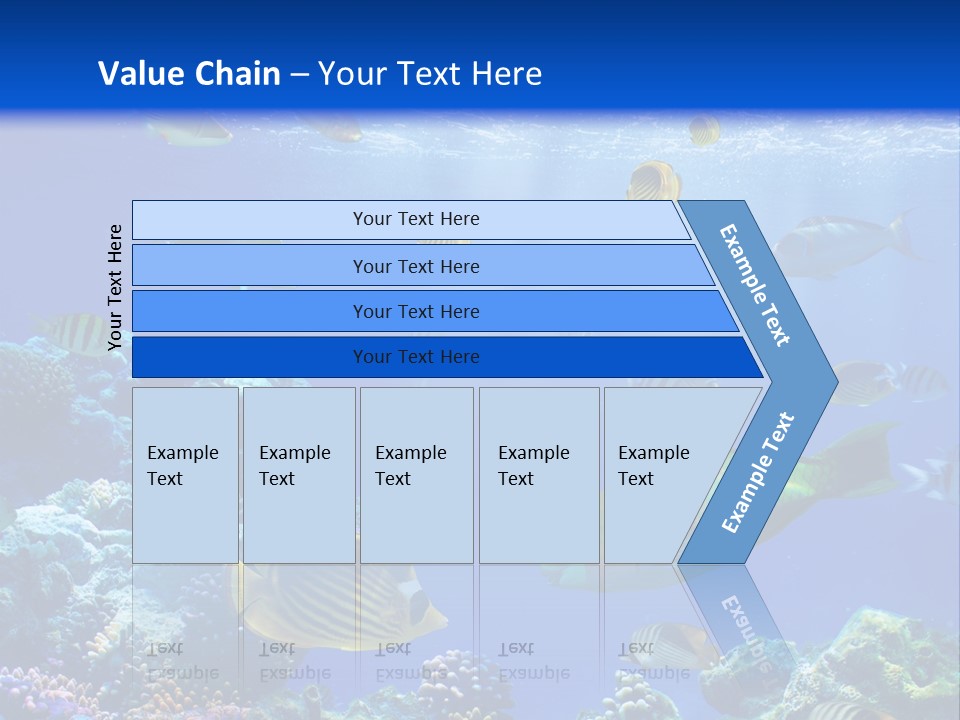 Value Chain – Your Text Here

Your Text Here

Your Text Here

Your Text Here

Your Text Here

Your Text Here

Example Text

Example Text

Example Text

Example Text

Example Text

Example Text

Example Text